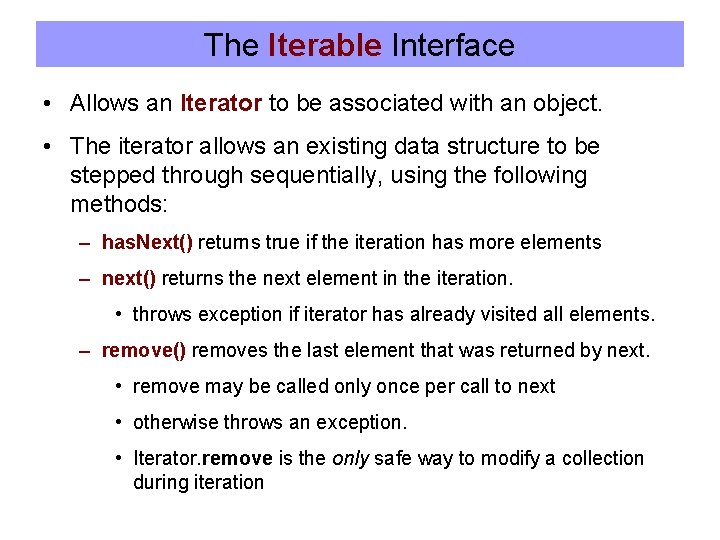 The Iterable Interface

• Allows an Iterator to be associated with an object.

• The iterator allows an existing data structure to be stepped through sequentially, using the following methods:

– hasNext() returns true if the iteration has more elements

– next() returns the next element in the iteration.

• throws exception if iterator has already visited all elements.

– remove() removes the last element that was returned by next.

• remove may be called only once per call to next

• otherwise throws an exception.

• Iterator.remove is the only safe way to modify a collection during iteration